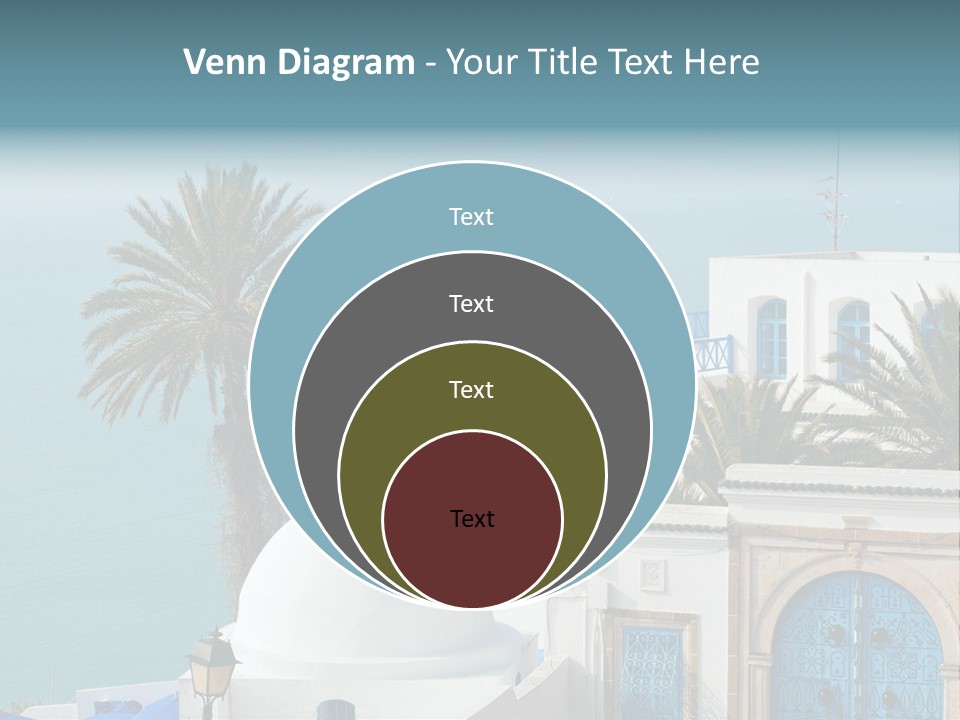 Venn Diagram - Your Title Text Here

Text

Text

Text

Text